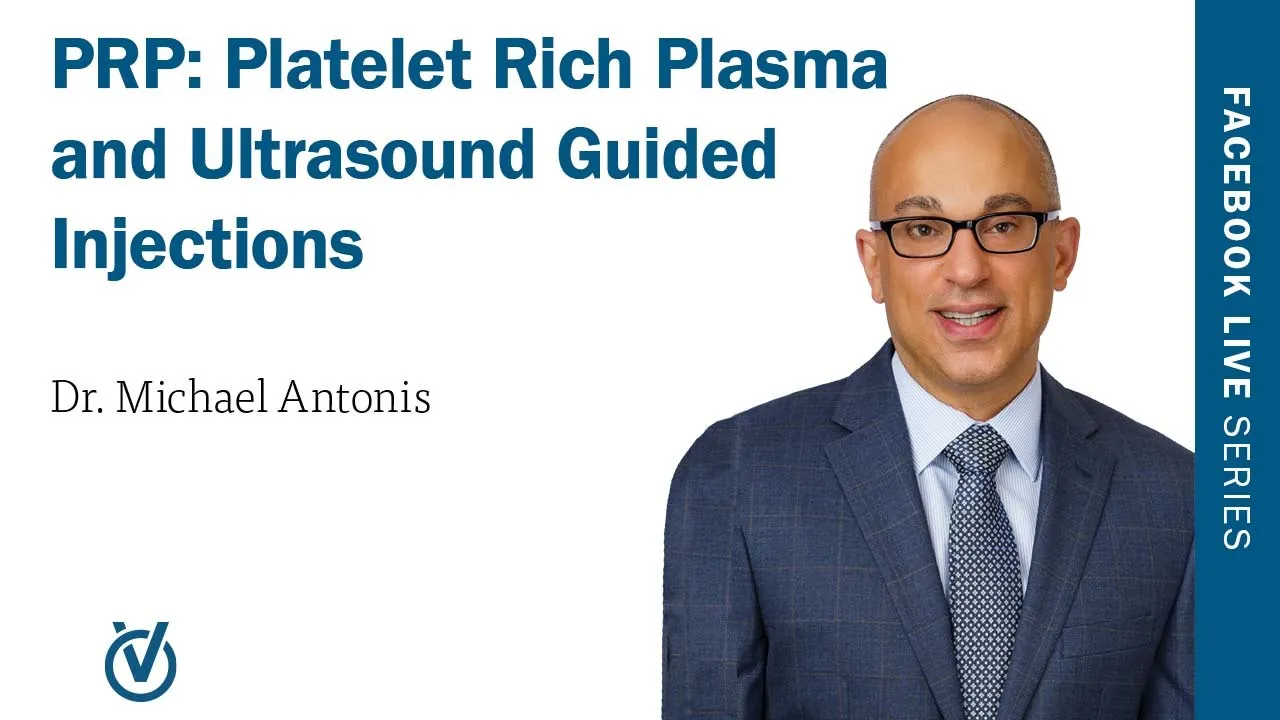 PRP: Platelet Rich Plasma and Ultrasound Guided Injections

Dr. Michael Antonis

FACEBOOK LIVE SERIES